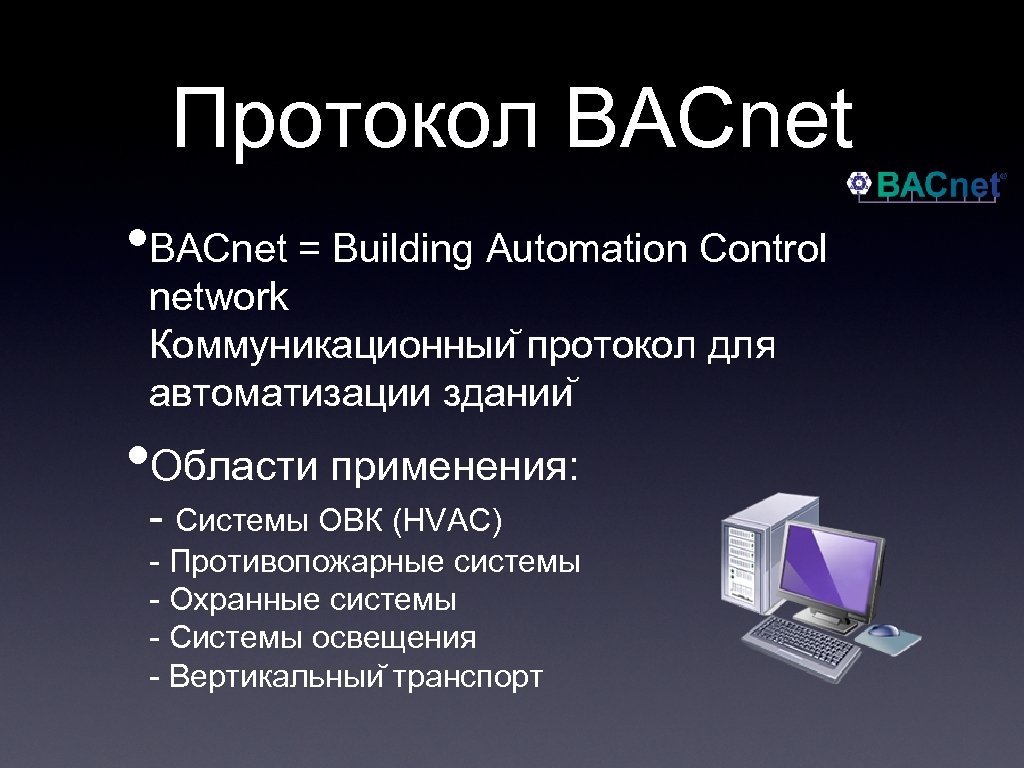 Протокол BACnet

BACnet®

• BACnet = Building Automation Control network
Коммуникационный протокол для автоматизации зданий

• Области применения:
- Системы ОВК (HVAC)
- Противопожарные системы
- Охранные системы
- Системы освещения
- Вертикальный транспорт